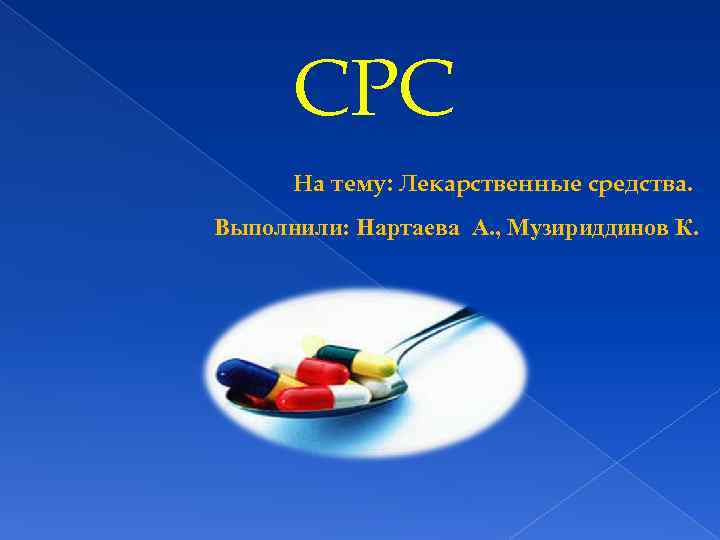 СРС

На тему: Лекарственные средства.

Выполнили: Нартаева А., Музириддинов К.